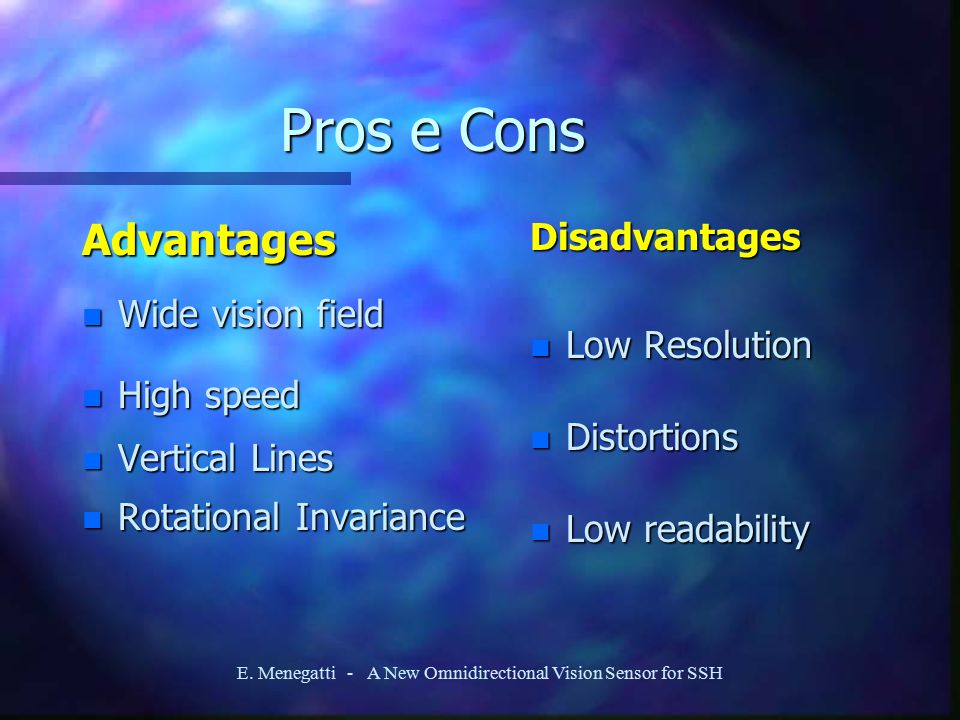 Pros e Cons

Advantages

- Wide vision field
- High speed
- Vertical Lines
- Rotational Invariance

Disadvantages

- Low Resolution
- Distortions
- Low readability

E. Menegatti - A New Omnidirectional Vision Sensor for SSH